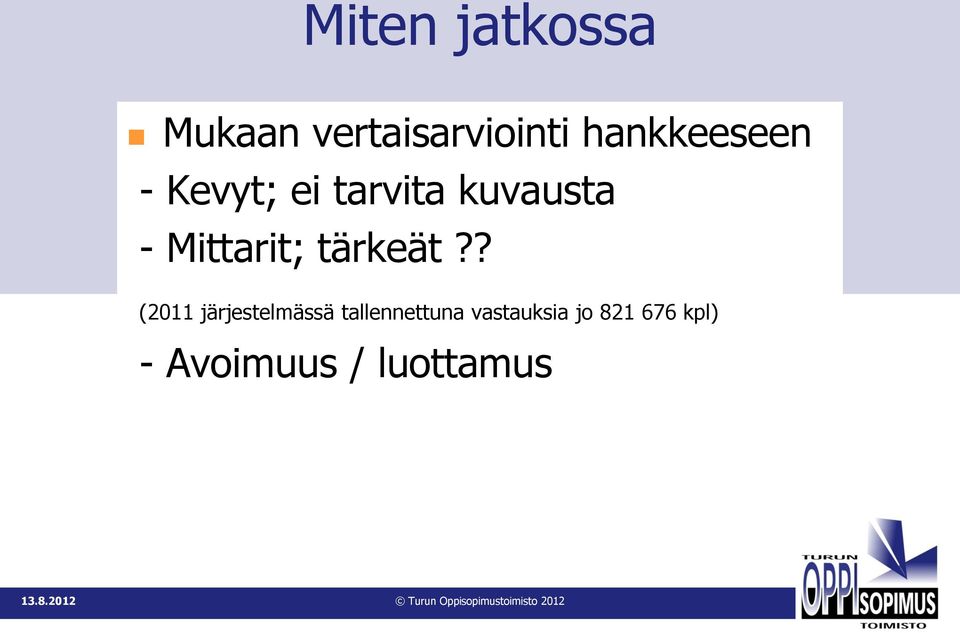 Miten jatkossa

Mukaan vertaisarviointi hankkeeseen

- Kevyt; ei tarvita kuvausta

- Mittarit; tärkeät ??

(2011 järjestelmässä tallennettuna vastauksia jo 821 676 kpl)

- Avoimuus / luottamus

13.8.2012

© Turun Oppisopimustoimisto 2012

TURUN OPPISOPIMUS TOIMISTO